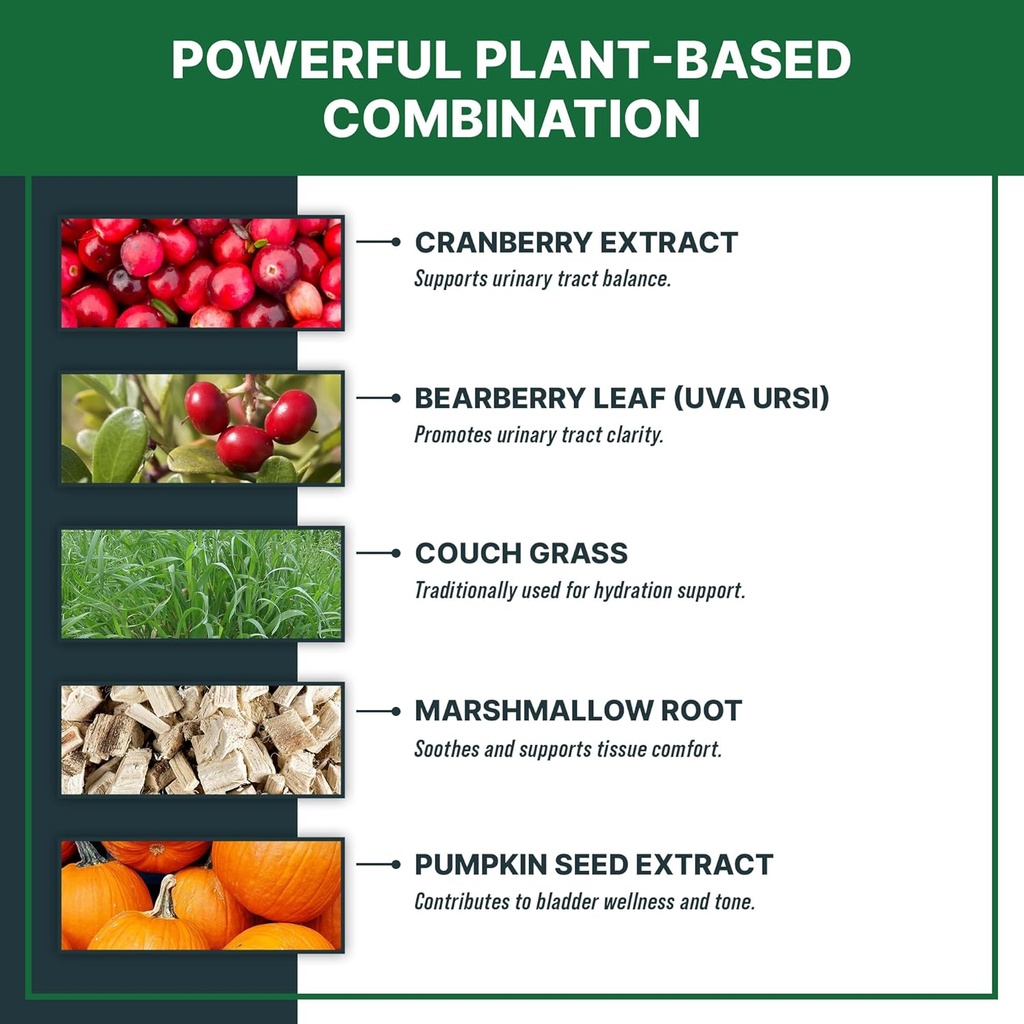 POWERFUL PLANT-BASED COMBINATION

CRANBERRY EXTRACT
Supports urinary tract balance.

BEARBERRY LEAF (UVA URSI)
Promotes urinary tract clarity.

COUCH GRASS
Traditionally used for hydration support.

MARSHMALLOW ROOT
Soothes and supports tissue comfort.

PUMPKIN SEED EXTRACT
Contributes to bladder wellness and tone.